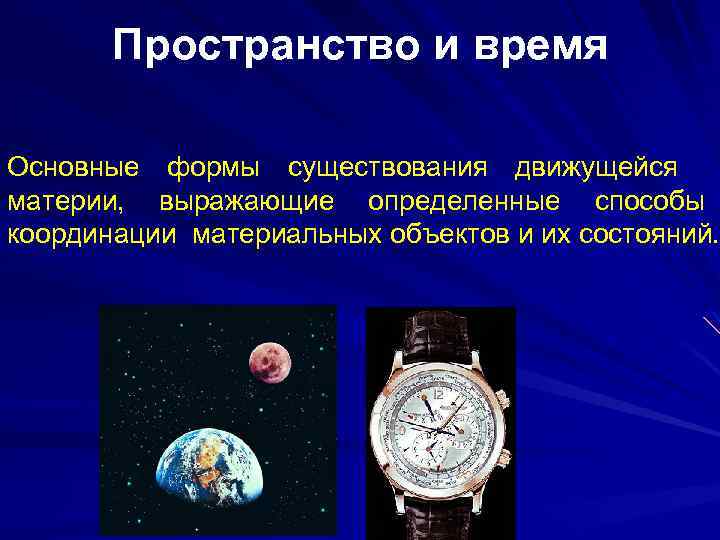 Пространство и время

Основные формы существования движущейся материи, выражающие определенные способы координации материальных объектов и их состояний.